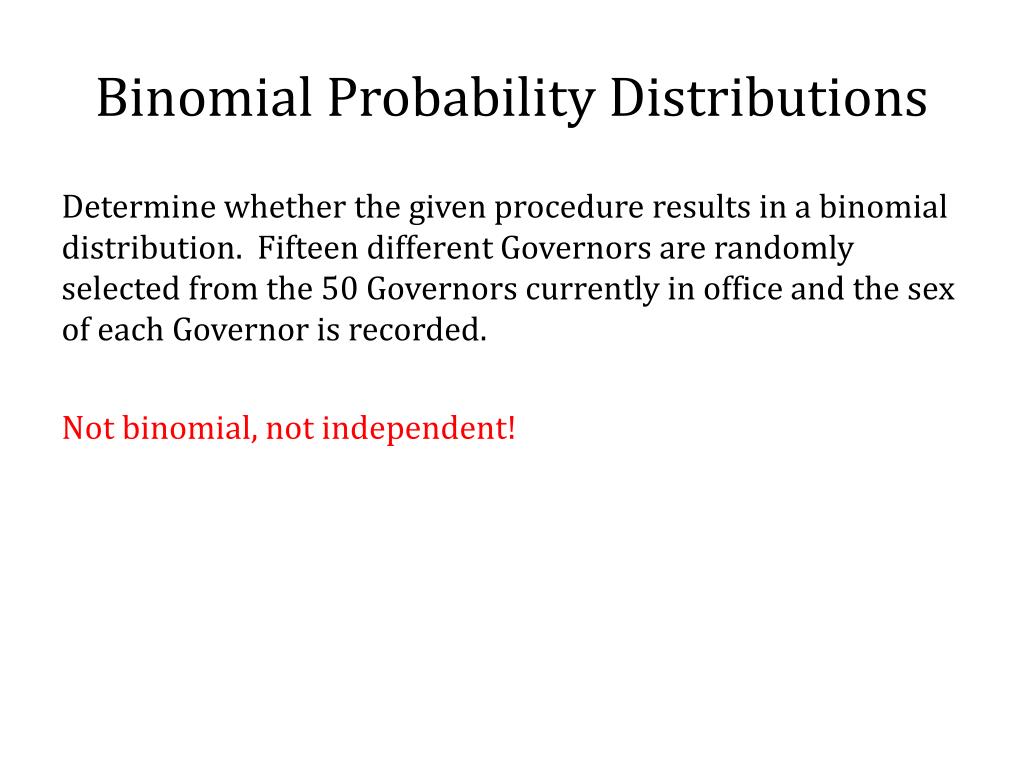 Binomial Probability Distributions

Determine whether the given procedure results in a binomial distribution. Fifteen different Governors are randomly selected from the 50 Governors currently in office and the sex of each Governor is recorded.

Not binomial, not independent!